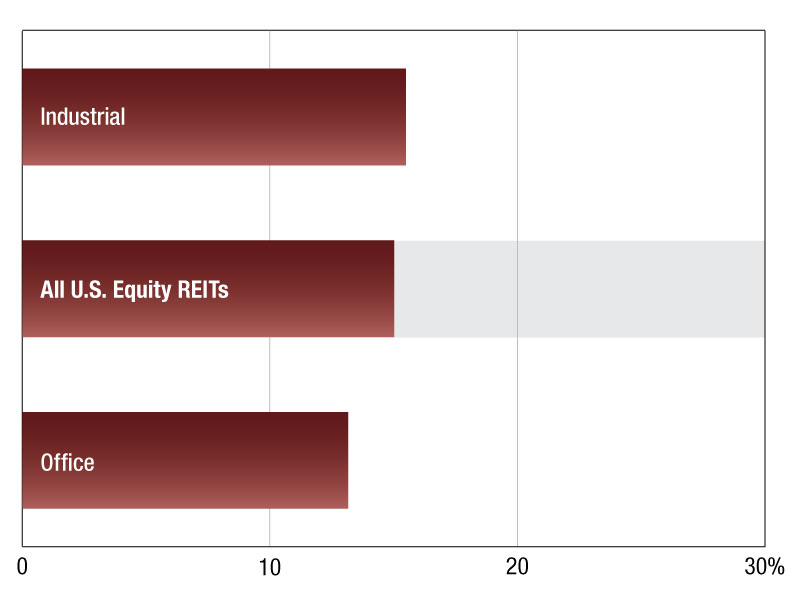 Industrial

All U.S. Equity REITs

Office

0
10
20
30%